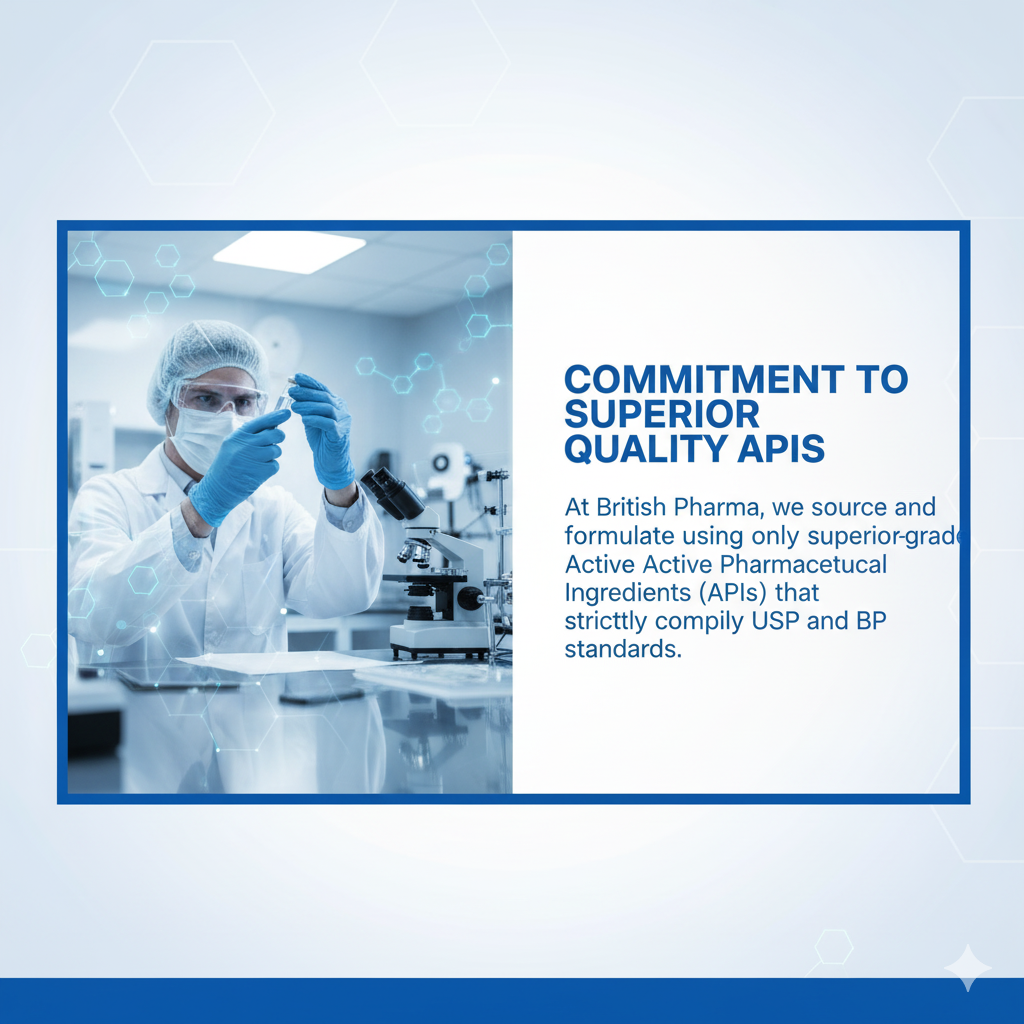 COMMITMENT TO SUPERIOR QUALITY APIS

At British Pharma, we source and formulate using only superior-grade Active Active Pharmacetucal Ingredients (APIs) that stricttly compily USP and BP standards.